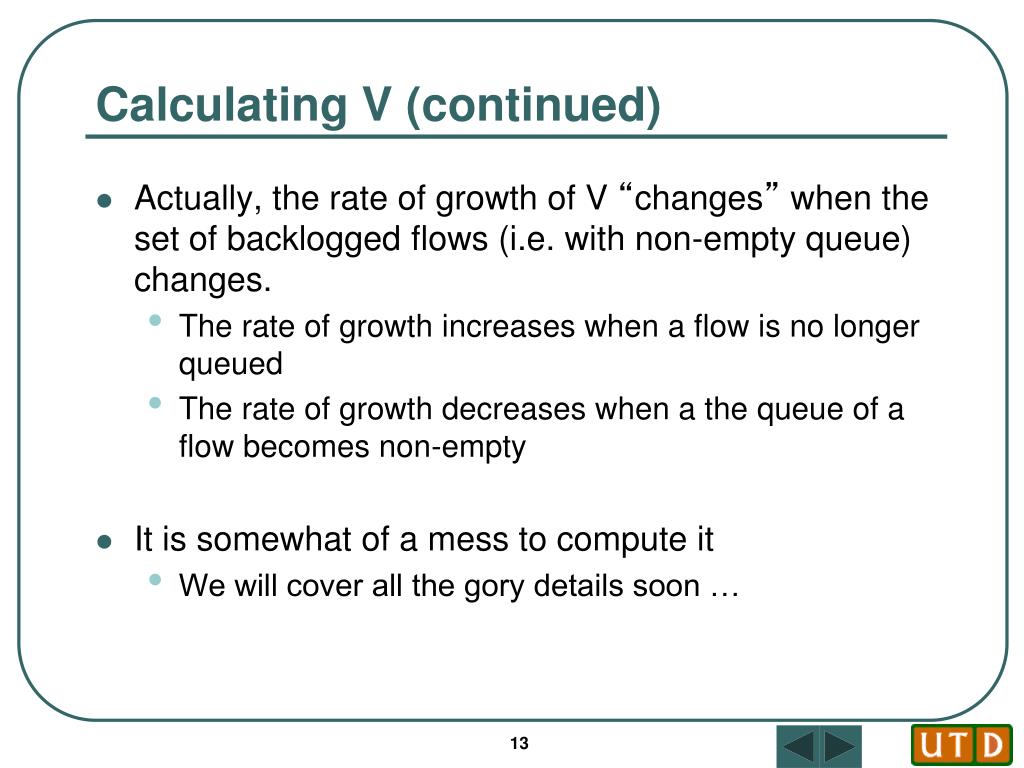 Calculating V (continued)

- Actually, the rate of growth of V “changes” when the set of backlogged flows (i.e. with non-empty queue) changes.
  - The rate of growth increases when a flow is no longer queued
  - The rate of growth decreases when a the queue of a flow becomes non-empty

- It is somewhat of a mess to compute it
  - We will cover all the gory details soon …

13

UTD